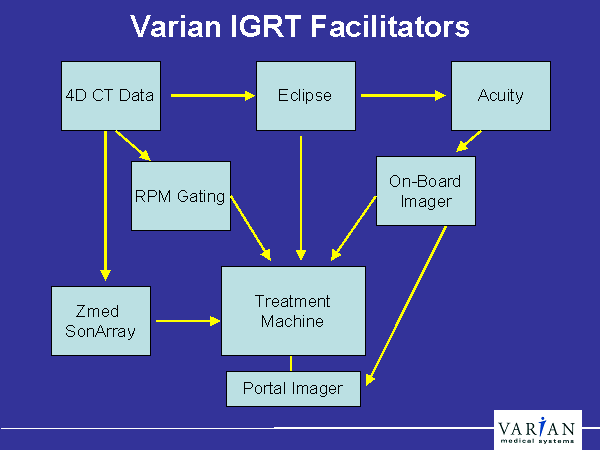 Varian IGRT Facilitators

4D CT Data

Eclipse

Acuity

RPM Gating

On-Board Imager

Zmed SonArray

Treatment Machine

Portal Imager

VARIAN medical systems